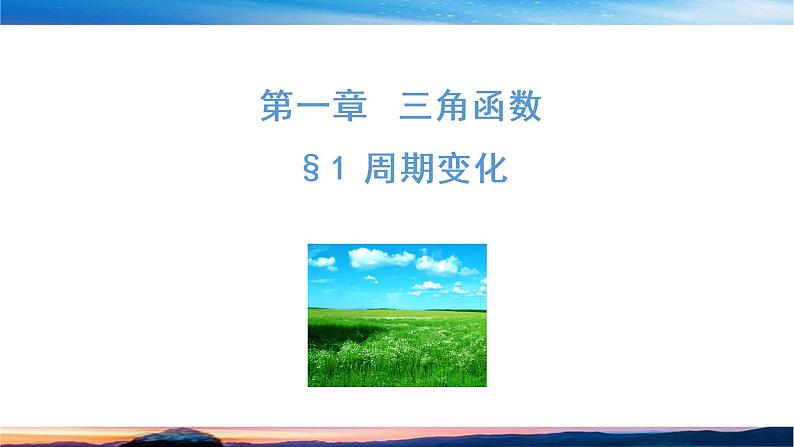 第一章　三角函数

§1 周期变化